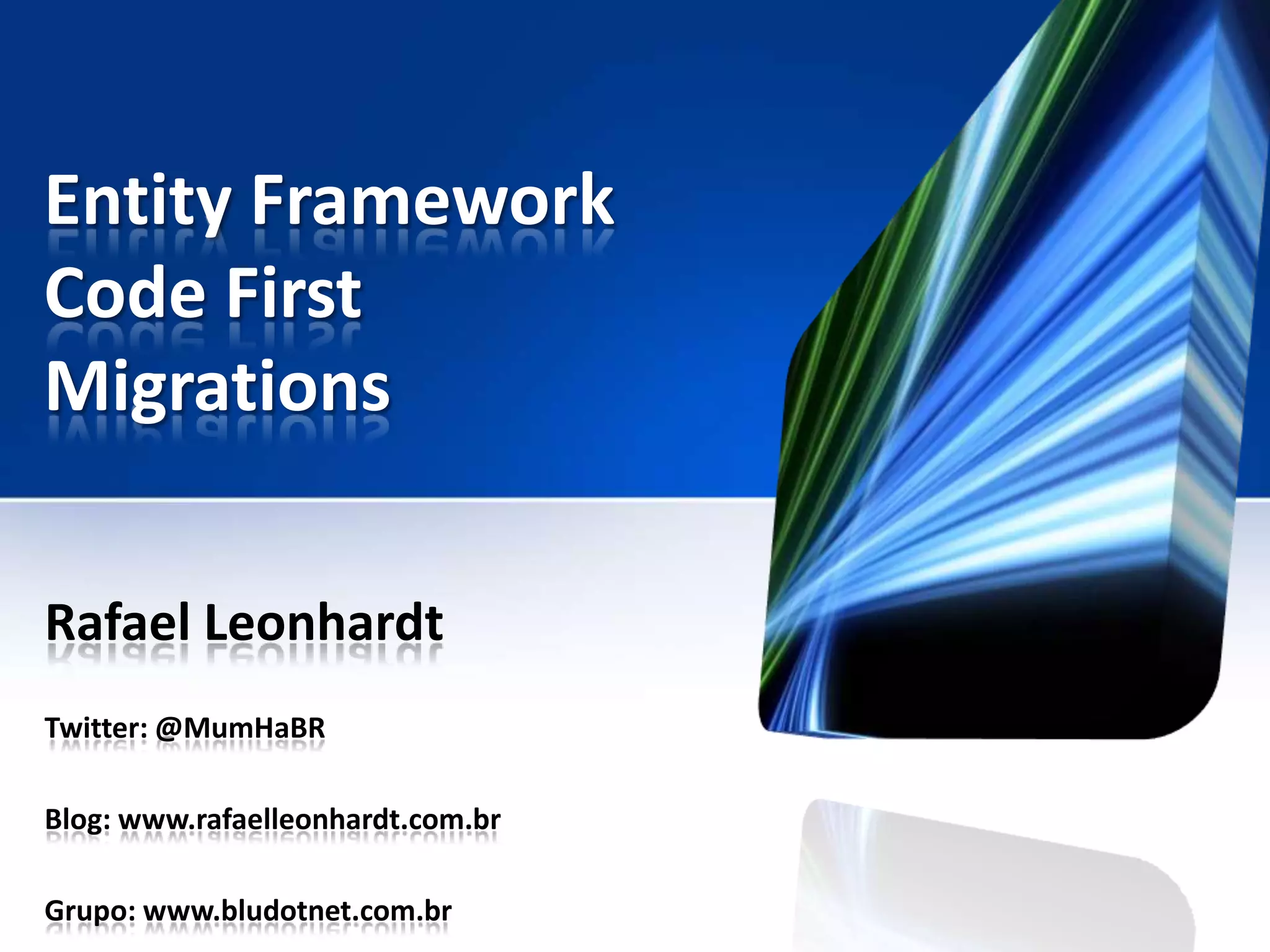 Entity Framework
Code First
Migrations

Rafael Leonhardt

Twitter: @MumHaBR

Blog: www.rafaelleonhardt.com.br

Grupo: www.bludotnet.com.br